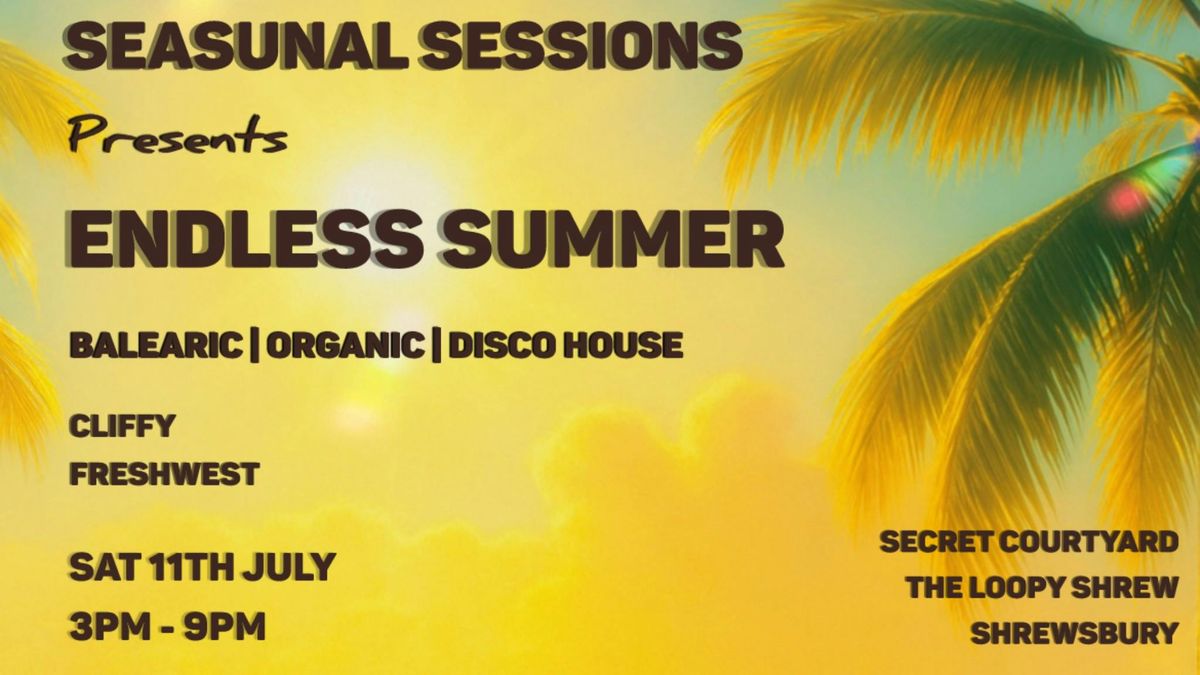 SEASUNAL SESSIONS

Presents

ENDLESS SUMMER

BALEARIC | ORGANIC | DISCO HOUSE

CLIFFY
FRESHWEST

SAT 11TH JULY
3PM - 9PM

SECRET COURTYARD
THE LOOPY SHREW
SHREWSBURY